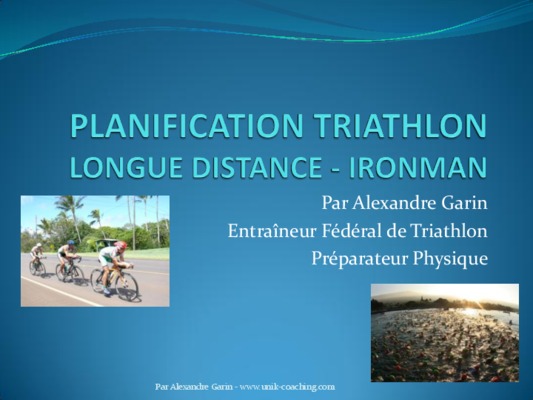 PLANIFICATION TRIATHLON
LONGUE DISTANCE - IRONMAN

Par Alexandre Garin
Entraîneur Fédéral de Triathlon
Préparateur Physique

Par Alexandre Garin - www.unik-coaching.com